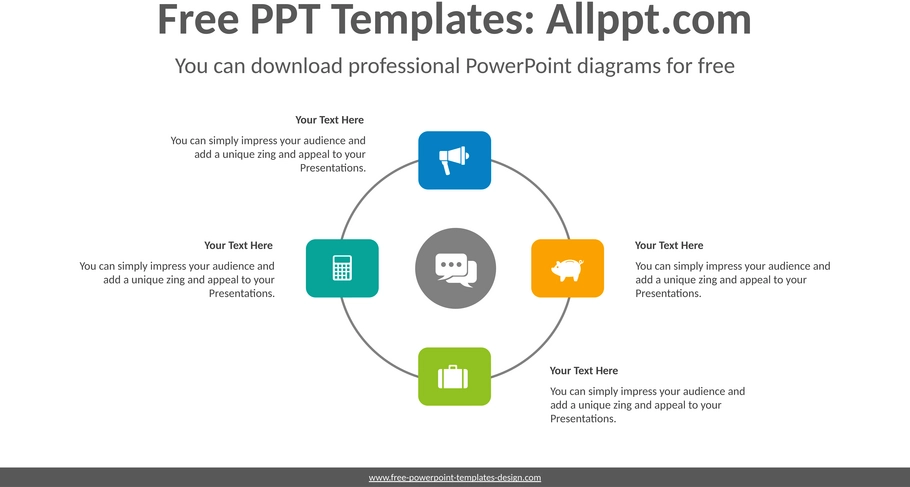 Free PPT Templates: Allppt.com

You can download professional PowerPoint diagrams for free

Your Text Here

You can simply impress your audience and add a unique zing and appeal to your Presentations.

Your Text Here

You can simply impress your audience and add a unique zing and appeal to your Presentations.

Your Text Here

You can simply impress your audience and add a unique zing and appeal to your Presentations.

Your Text Here

You can simply impress your audience and add a unique zing and appeal to your Presentations.

www.free-powerpoint-templates-design.com